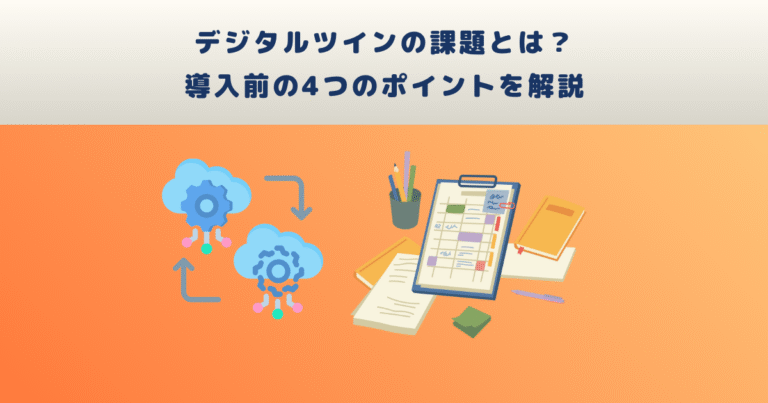 デジタルツインの課題とは？
導入前の4つのポイントを解説